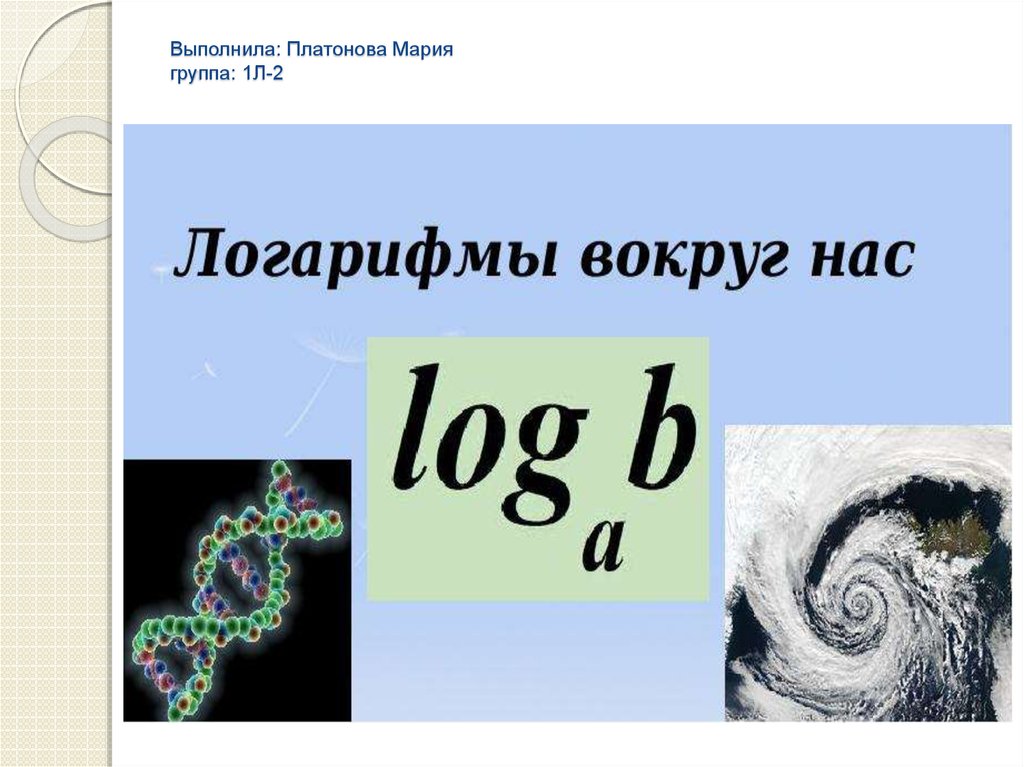 Выполнила: Платонова Мария
группа: 1Л-2

Логарифмы вокруг нас

$\log_a b$